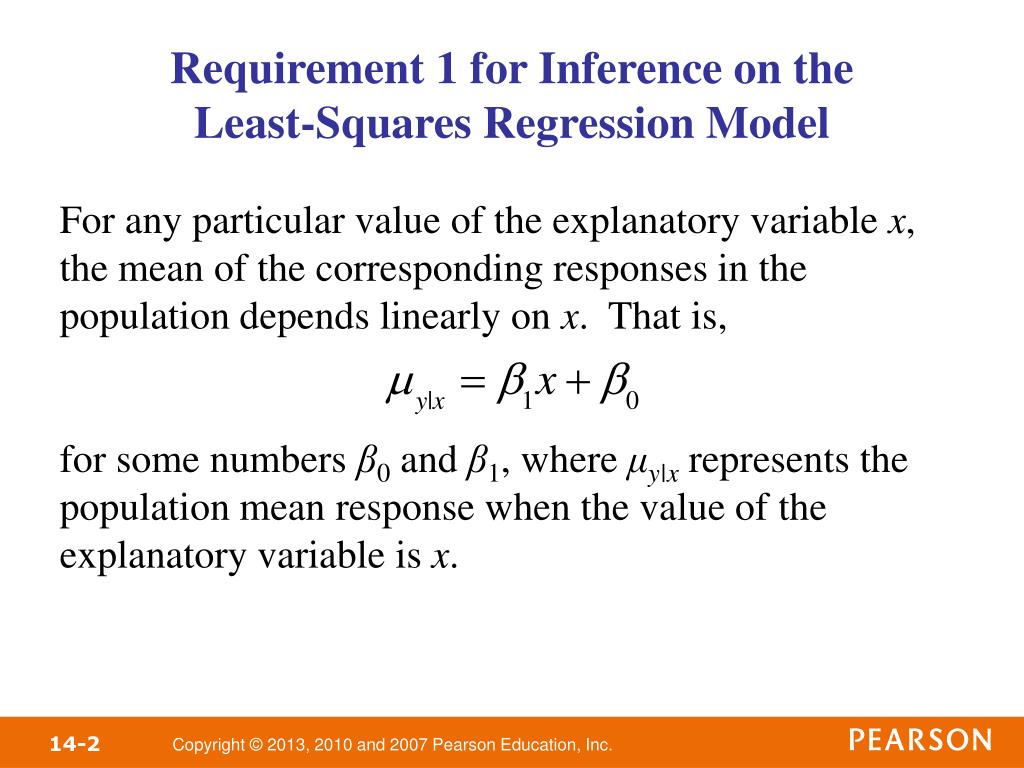 Requirement 1 for Inference on the Least-Squares Regression Model

For any particular value of the explanatory variable $x$, the mean of the corresponding responses in the population depends linearly on $x$. That is,

$\mu_{y|x} = \beta_1 x + \beta_0$

for some numbers $\beta_0$ and $\beta_1$, where $\mu_{y|x}$ represents the population mean response when the value of the explanatory variable is $x$.

14-2 Copyright © 2013, 2010 and 2007 Pearson Education, Inc. PEARSON